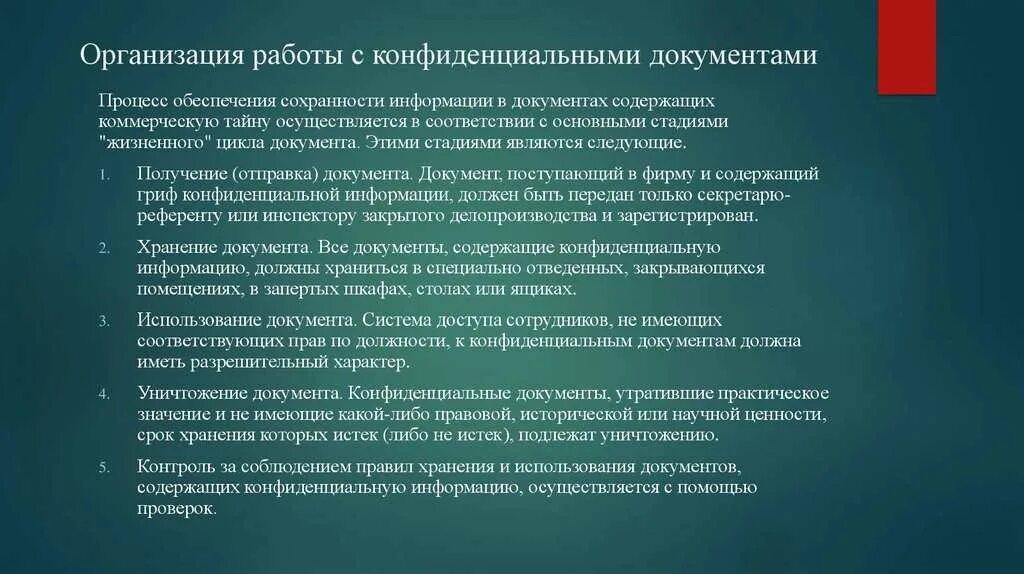 Организация работы с конфиденциальными документами

Процесс обеспечения сохранности информации в документах содержащих коммерческую тайну осуществляется в соответствии с основными стадиями "жизненного" цикла документа. Этими стадиями являются следующие.

1. Получение (отправка) документа. Документ, поступающий в фирму и содержащий гриф конфиденциальной информации, должен быть передан только секретарю-референту или инспектору закрытого делопроизводства и зарегистрирован.

2. Хранение документа. Все документы, содержащие конфиденциальную информацию, должны храниться в специально отведенных, закрывающихся помещениях, в запертых шкафах, столах или ящиках.

3. Использование документа. Система доступа сотрудников, не имеющих соответствующих прав по должности, к конфиденциальным документам должна иметь разрешительный характер.

4. Уничтожение документа. Конфиденциальные документы, утратившие практическое значение и не имеющие какой-либо правовой, исторической или научной ценности, срок хранения которых истек (либо не истек), подлежат уничтожению.

5. Контроль за соблюдением правил хранения и использования документов, содержащих конфиденциальную информацию, осуществляется с помощью проверок.